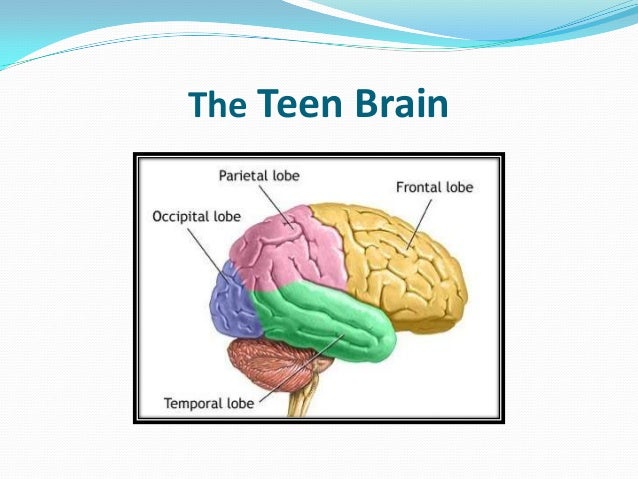 The Teen Brain

Parietal lobe
Frontal lobe
Occipital lobe
Temporal lobe